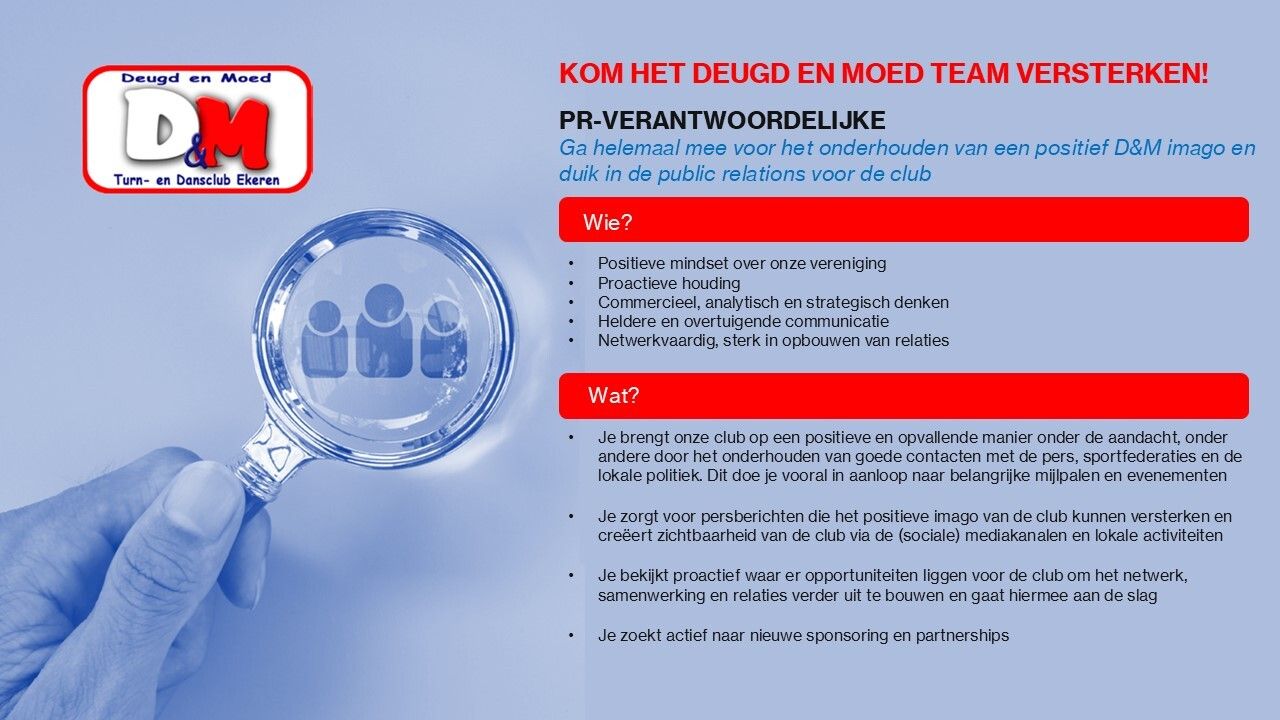 Deugd en Moed
D&M
Turn- en Dansclub Ekeren

KOM HET DEUGD EN MOED TEAM VERSTERKEN!

PR-VERANTWOORDELIJKE
Ga helemaal mee voor het onderhouden van een positief D&M imago en duik in de public relations voor de club

Wie?

• Positieve mindset over onze vereniging
• Proactieve houding
• Commercieel, analytisch en strategisch denken
• Heldere en overtuigende communicatie
• Netwerkvaardig, sterk in opbouwen van relaties

Wat?

• Je brengt onze club op een positieve en opvallende manier onder de aandacht, onder andere door het onderhouden van goede contacten met de pers, sportfederaties en de lokale politiek. Dit doe je vooral in aanloop naar belangrijke mijlpalen en evenementen

• Je zorgt voor persberichten die het positieve imago van de club kunnen versterken en creëert zichtbaarheid van de club via de (sociale) mediakanalen en lokale activiteiten

• Je bekijkt proactief waar er opportuniteiten liggen voor de club om het netwerk, samenwerking en relaties verder uit te bouwen en gaat hiermee aan de slag

• Je zoekt actief naar nieuwe sponsoring en partnerships